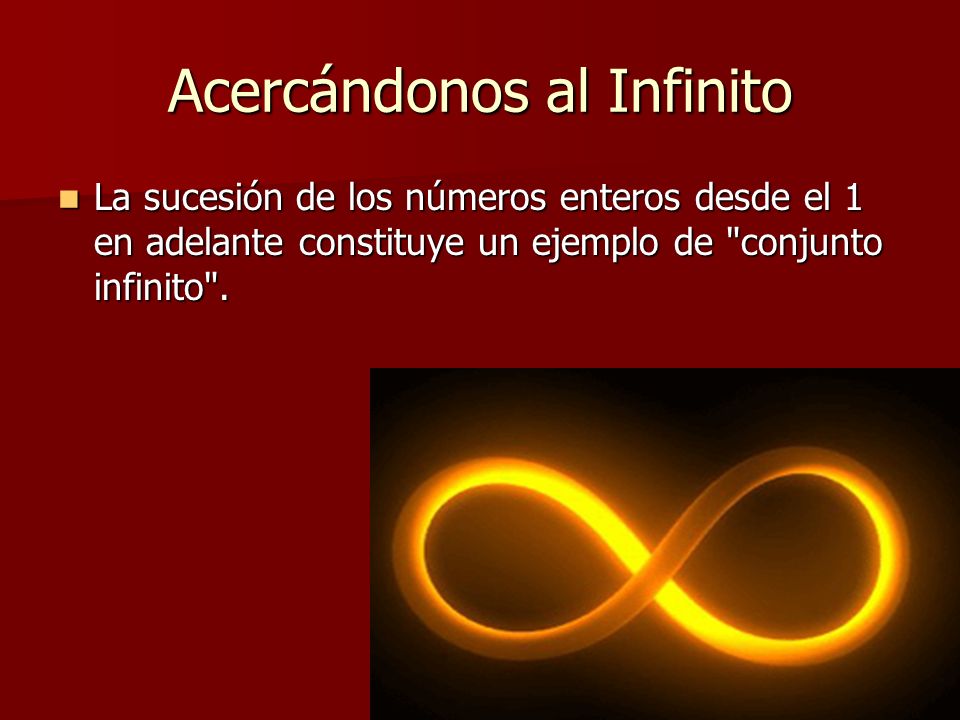 Acercándonos al Infinito

La sucesión de los números enteros desde el 1 en adelante constituye un ejemplo de "conjunto infinito".